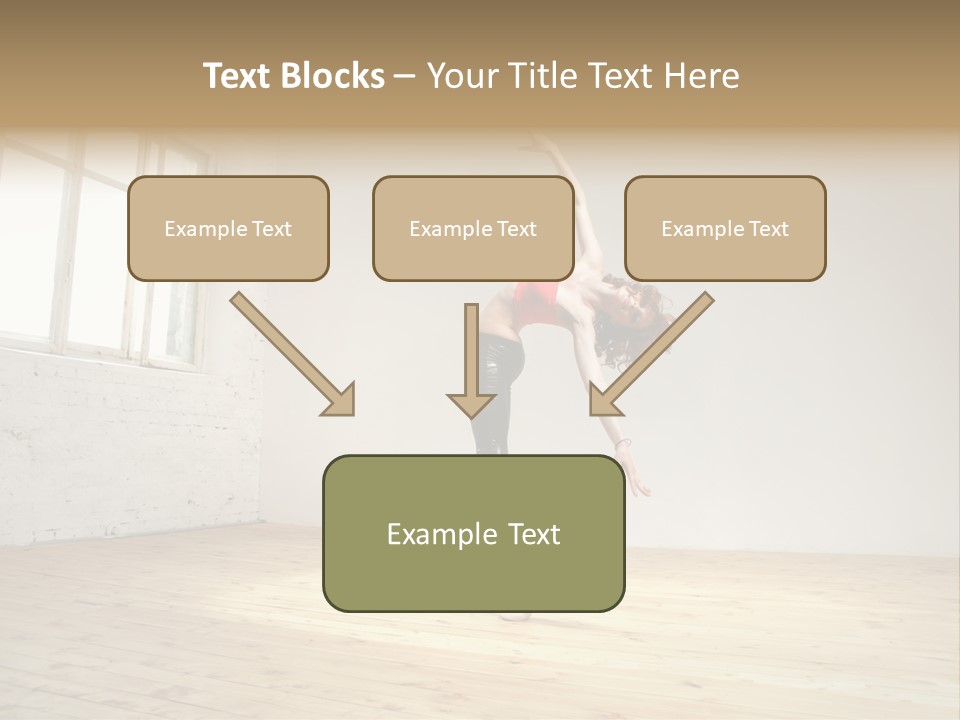 Text Blocks – Your Title Text Here

Example Text

Example Text

Example Text

Example Text